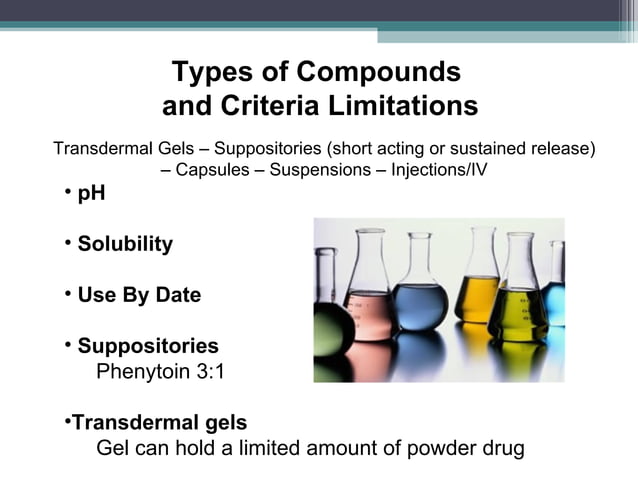 Types of Compounds
and Criteria Limitations

Transdermal Gels – Suppositories (short acting or sustained release) – Capsules – Suspensions – Injections/IV

• pH

• Solubility

• Use By Date

• Suppositories
Phenytoin 3:1

•Transdermal gels
Gel can hold a limited amount of powder drug